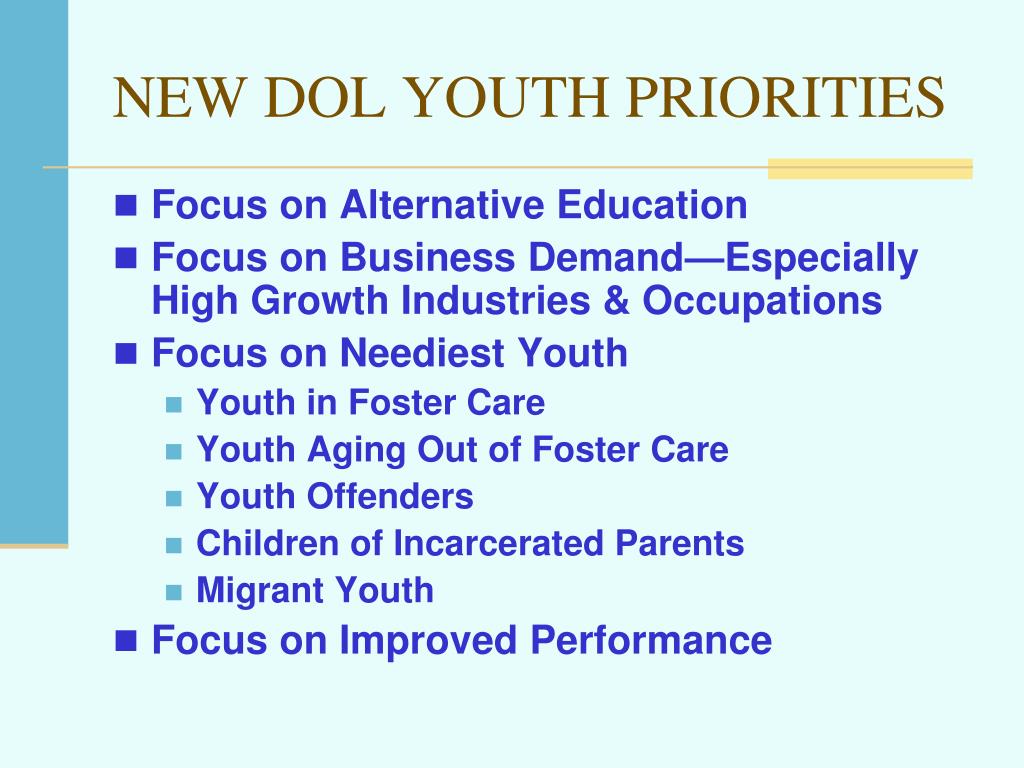 NEW DOL YOUTH PRIORITIES

- Focus on Alternative Education
- Focus on Business Demand—Especially High Growth Industries & Occupations
- Focus on Neediest Youth
  - Youth in Foster Care
  - Youth Aging Out of Foster Care
  - Youth Offenders
  - Children of Incarcerated Parents
  - Migrant Youth
- Focus on Improved Performance